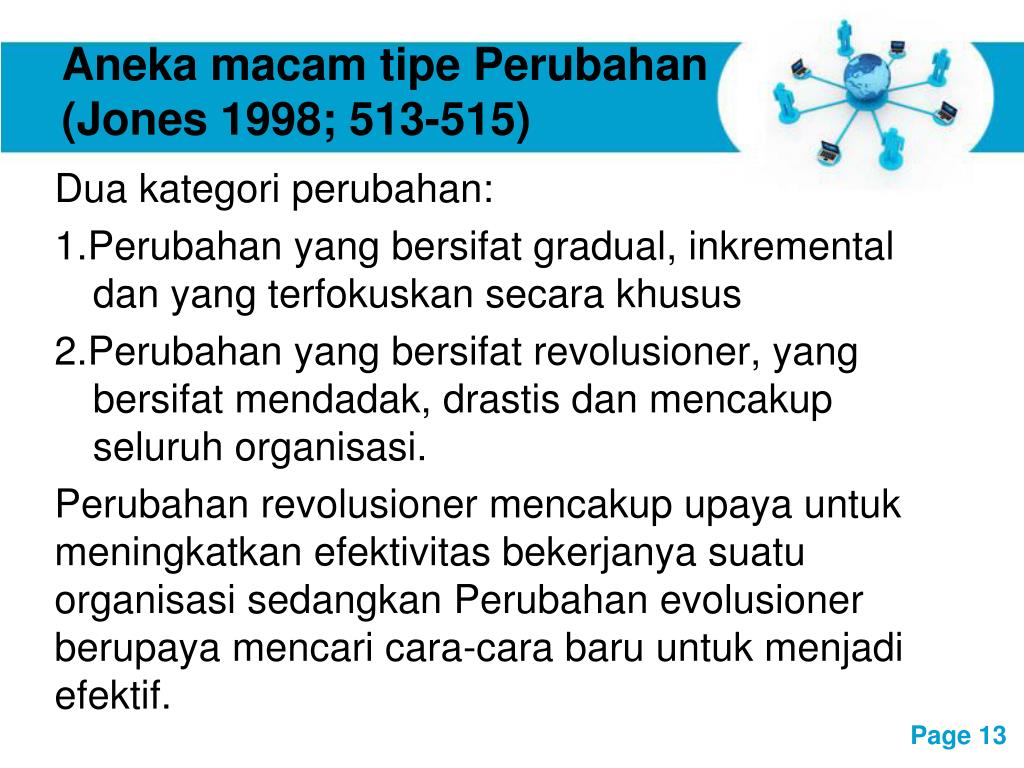 Aneka macam tipe Perubahan (Jones 1998; 513-515)

Dua kategori perubahan:

1.Perubahan yang bersifat gradual, inkremental dan yang terfokuskan secara khusus

2.Perubahan yang bersifat revolusioner, yang bersifat mendadak, drastis dan mencakup seluruh organisasi.

Perubahan revolusioner mencakup upaya untuk meningkatkan efektivitas bekerjanya suatu organisasi sedangkan Perubahan evolusioner berupaya mencari cara-cara baru untuk menjadi efektif.

Page 13